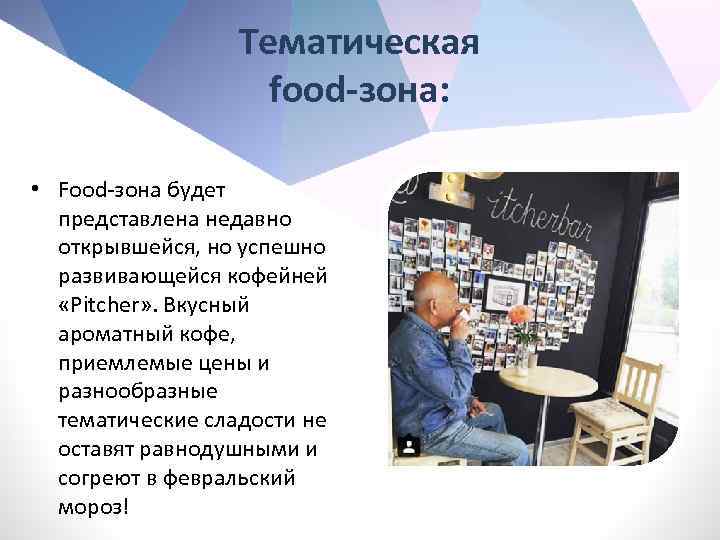 Тематическая food-зона:

• Food-зона будет представлена недавно открывшейся, но успешно развивающейся кофейней «Pitcher». Вкусный ароматный кофе, приемлемые цены и разнообразные тематические сладости не оставят равнодушными и согреют в февральский мороз!

itcherbar